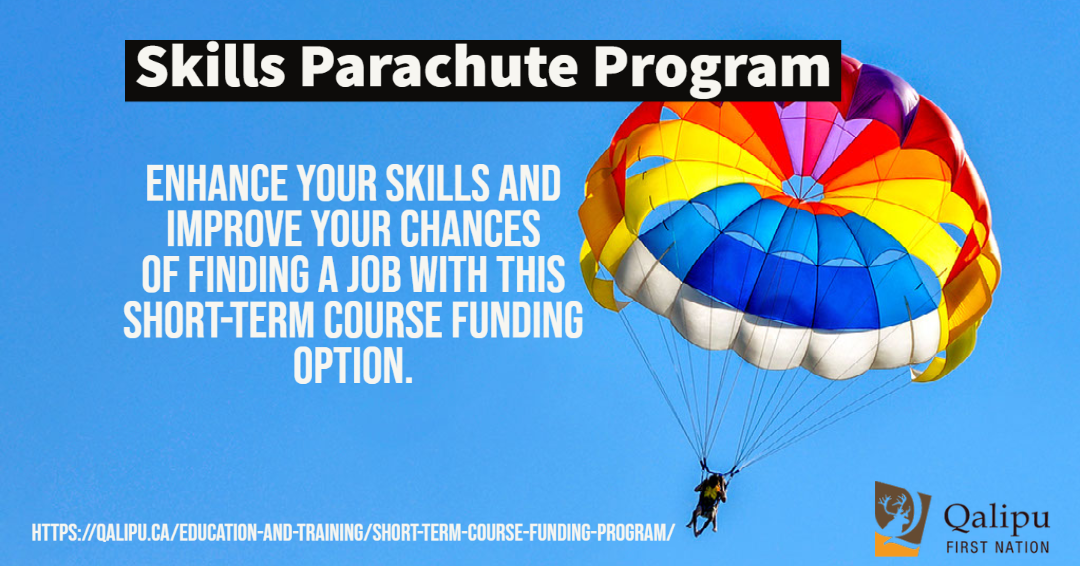 Skills Parachute Program

ENHANCE YOUR SKILLS AND IMPROVE YOUR CHANCES OF FINDING A JOB WITH THIS SHORT-TERM COURSE FUNDING OPTION.

HTTPS://QALIPU.CA/EDUCATION-AND-TRAINING/SHORT-TERM-COURSE-FUNDING-PROGRAM/

Qalipu
FIRST NATION